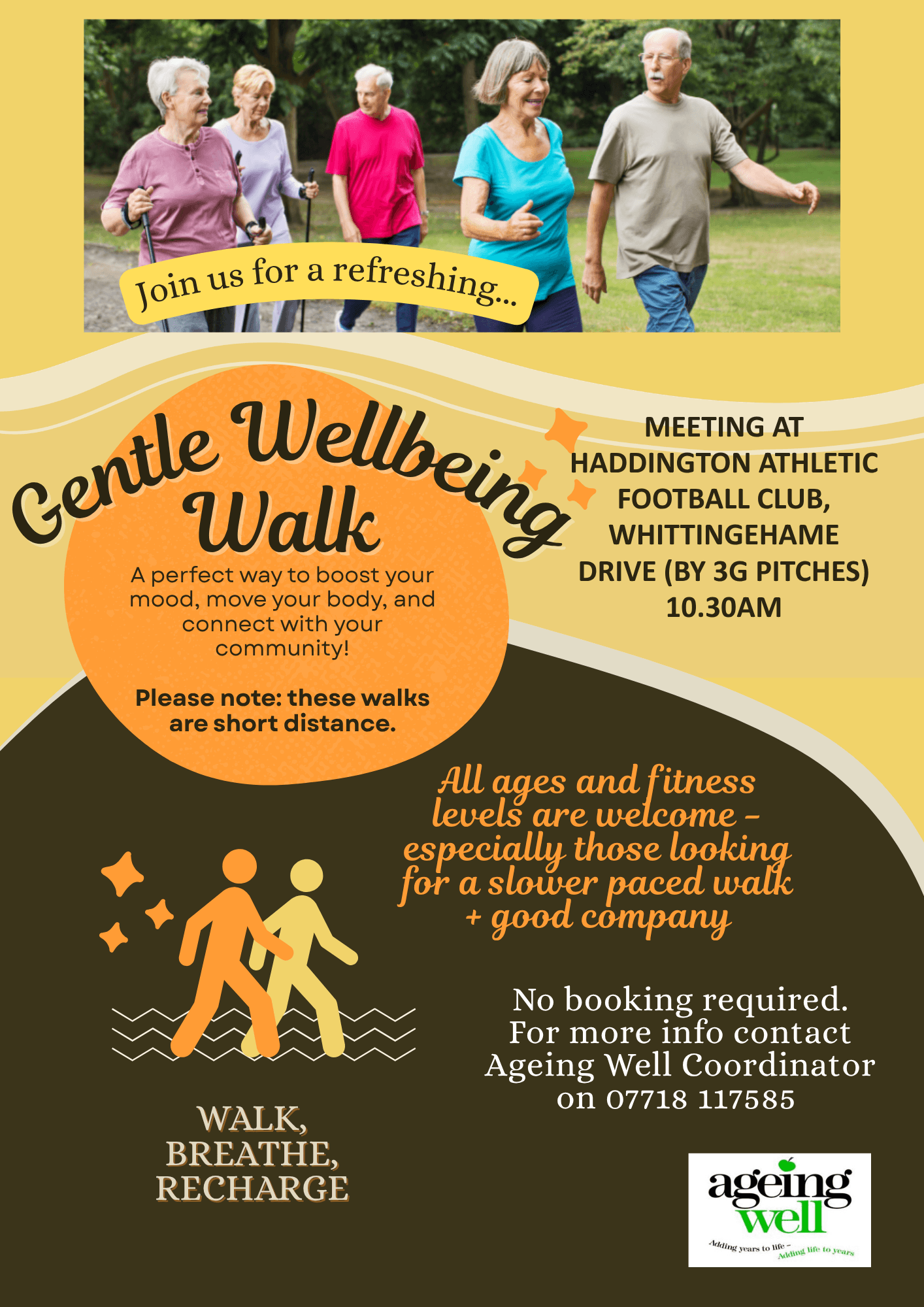 Join us for a refreshing...

Gentle Wellbeing Walk

A perfect way to boost your mood, move your body, and connect with your community!

Please note: these walks are short distance.

MEETING AT HADDINGTON ATHLETIC FOOTBALL CLUB, WHITTINGEHAME DRIVE (BY 3G PITCHES) 10.30AM

All ages and fitness levels are welcome - especially those looking for a slower paced walk + good company

No booking required. For more info contact Ageing Well Coordinator on 07718 117585

WALK, BREATHE, RECHARGE

ageing well

Adding years to life - Adding life to years